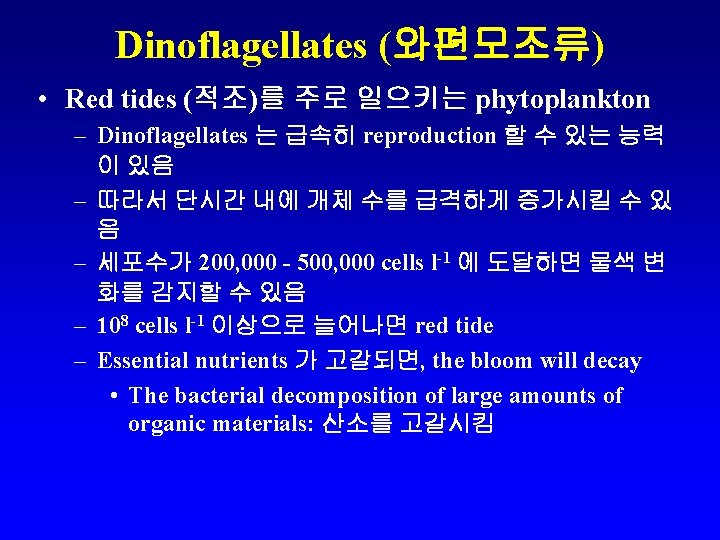 Dinoflagellates (와편모조류)

• Red tides (적조)를 주로 일으키는 phytoplankton

– Dinoflagellates 는 급속히 reproduction 할 수 있는 능력이 있음

– 따라서 단시간 내에 개체 수를 급격하게 증가시킬 수 있음

– 세포수가 200,000 - 500,000 cells $l^{-1}$ 에 도달하면 물색 변화를 감지할 수 있음

– $10^8$ cells $l^{-1}$ 이상으로 늘어나면 red tide

– Essential nutrients 가 고갈되면, the bloom will decay

• The bacterial decomposition of large amounts of organic materials: 산소를 고갈시킴